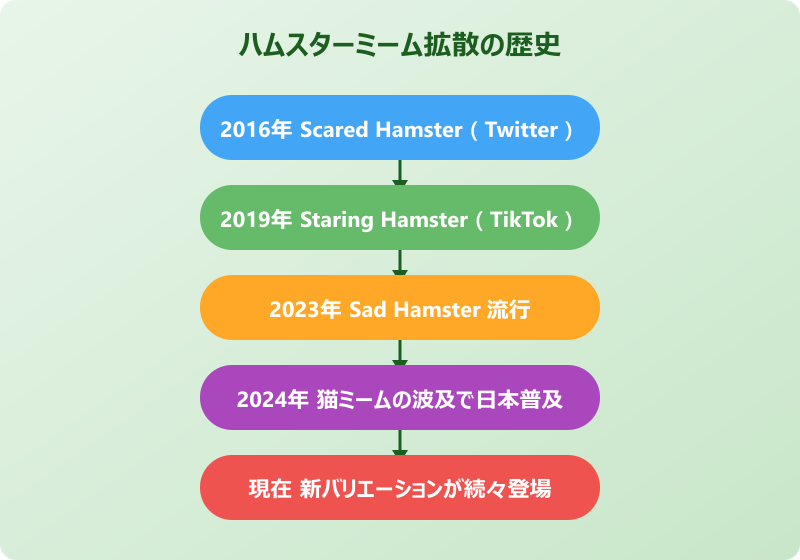 ハムスターミーム拡散の歴史

2016年 Scared Hamster（Twitter）

2019年 Staring Hamster（TikTok）

2023年 Sad Hamster 流行

2024年 猫ミームの波及で日本普及

現在 新バリエーションが続々登場